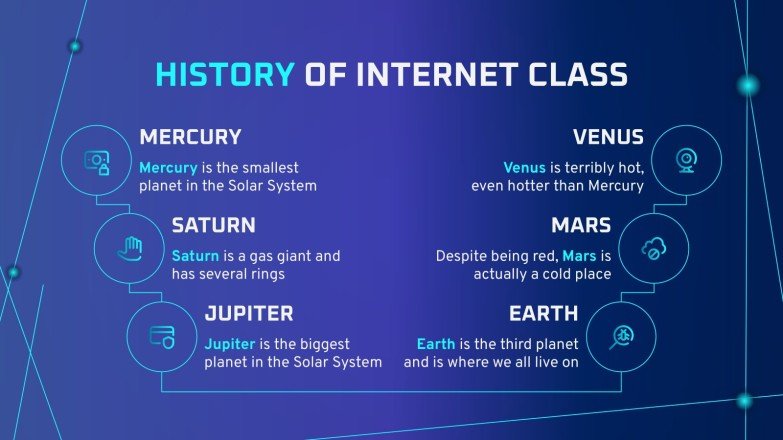 HISTORY OF INTERNET CLASS

MERCURY

Mercury is the smallest planet in the Solar System

SATURN

Saturn is a gas giant and has several rings

JUPITER

Jupiter is the biggest planet in the Solar System

VENUS

Venus is terribly hot, even hotter than Mercury

MARS

Despite being red, Mars is actually a cold place

EARTH

Earth is the third planet and is where we all live on